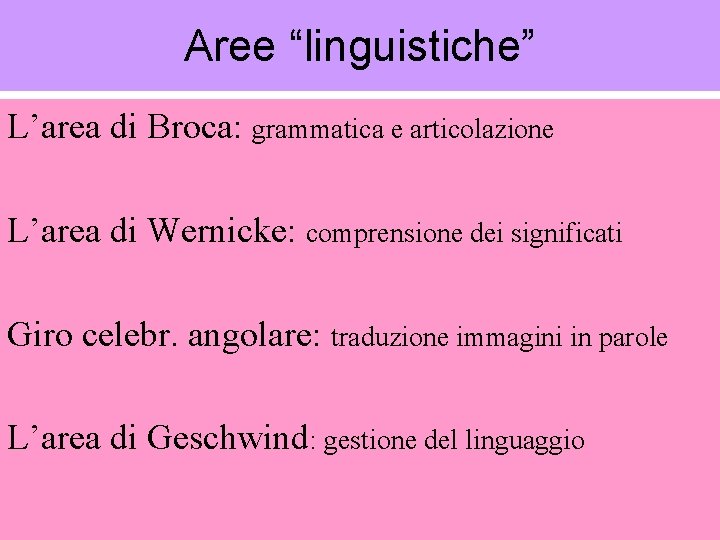 Aree “linguistiche”

L’area di Broca: grammatica e articolazione

L’area di Wernicke: comprensione dei significati

Giro celebr. angolare: traduzione immagini in parole

L’area di Geschwind: gestione del linguaggio